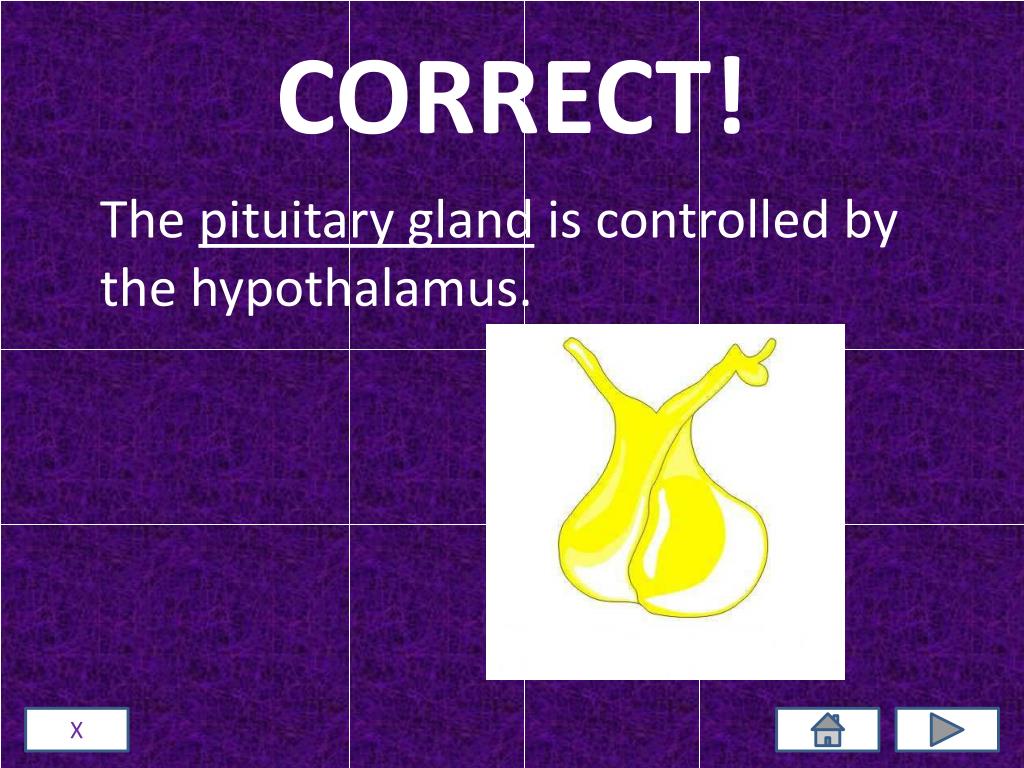 CORRECT!

The pituitary gland is controlled by the hypothalamus.

X